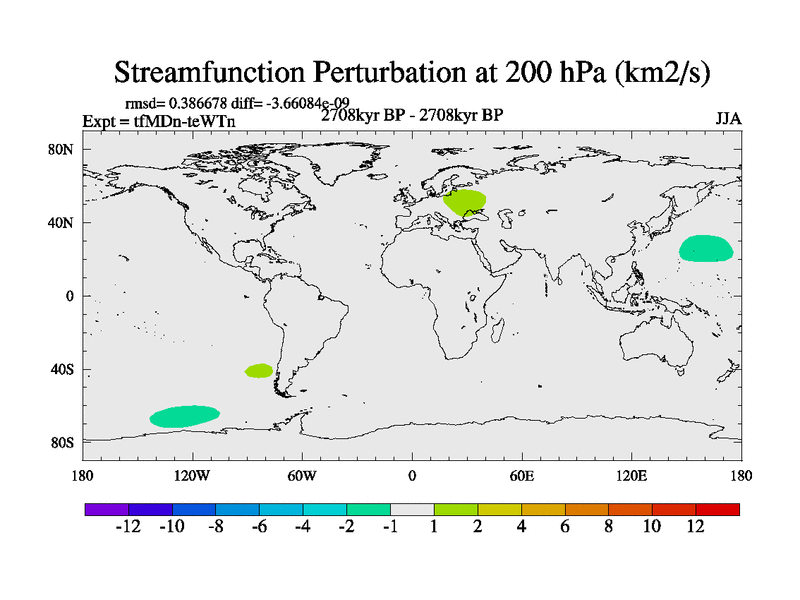 Streamfunction Perturbation at 200 hPa (km2/s)

rmsd= 0.386678 diff= -3.66084e-09
Expt = tfMDn-teWTn
2708kyr BP - 2708kyr BP
JJA

80N
40N
0
40S
80S

180
120W
60W
0
60E
120E
180

-12 -10 -8 -6 -4 -2 -1 1 2 4 6 8 10 12